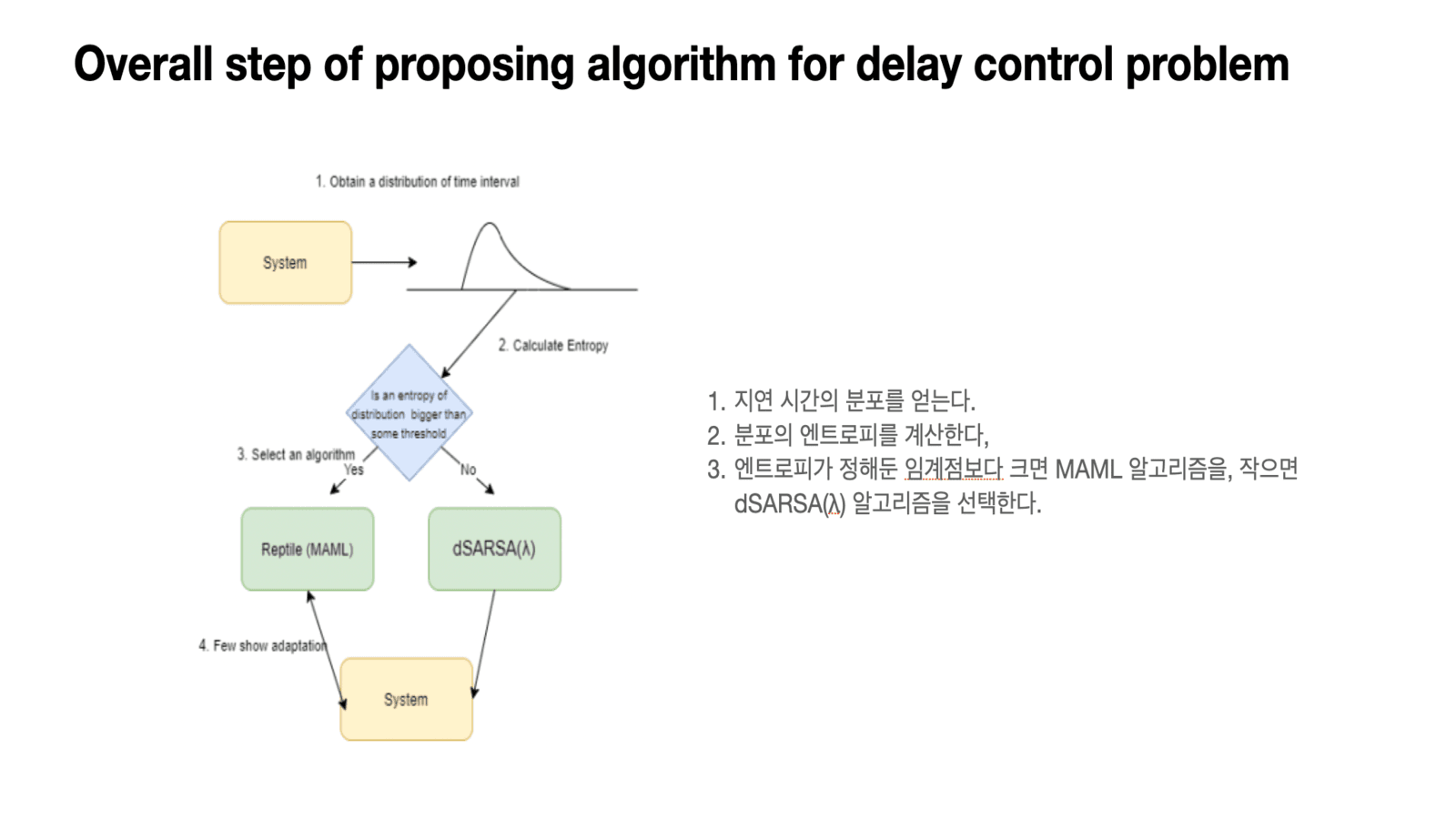 Overall step of proposing algorithm for delay control problem

1. Obtain a distribution of time interval

System

2. Calculate Entropy

Is an entropy of distribution bigger than some threshold

3. Select an algorithm

Yes

No

Reptile (MAML)

dSARSA(λ)

4. Few show adaptation

System

1. 지연 시간의 분포를 얻는다.
2. 분포의 엔트로피를 계산한다,
3. 엔트로피가 정해둔 임계점보다 크면 MAML 알고리즘을, 작으면 dSARSA(λ) 알고리즘을 선택한다.